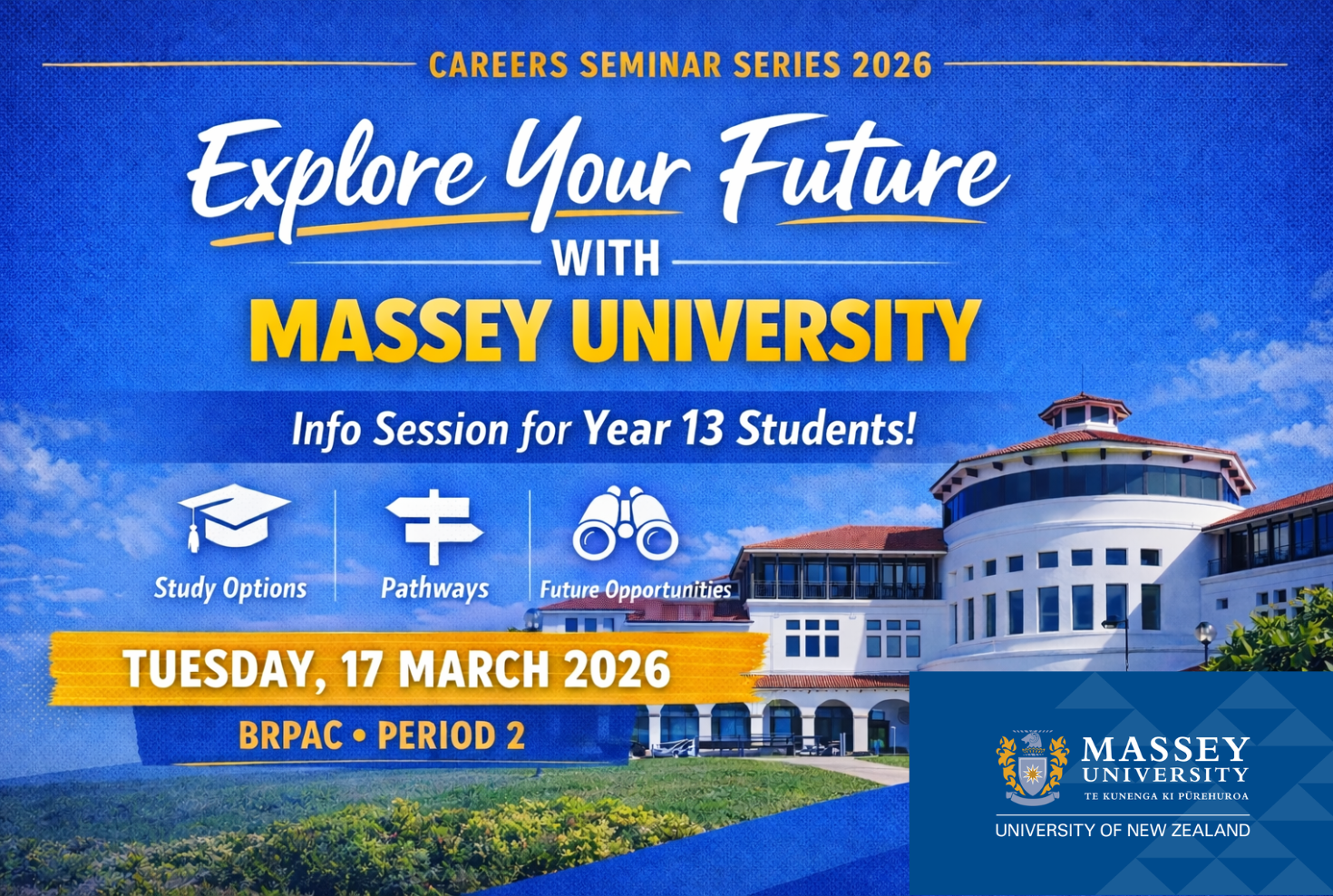 CAREERS SEMINAR SERIES 2026

Explore Your Future

WITH

MASSEY UNIVERSITY

Info Session for Year 13 Students!

Study Options

Pathways

Future Opportunities

TUESDAY, 17 MARCH 2026

BRPAC • PERIOD 2

MASSEY
UNIVERSITY
TE KUNENGA KI PŪREHUROA

UNIVERSITY OF NEW ZEALAND